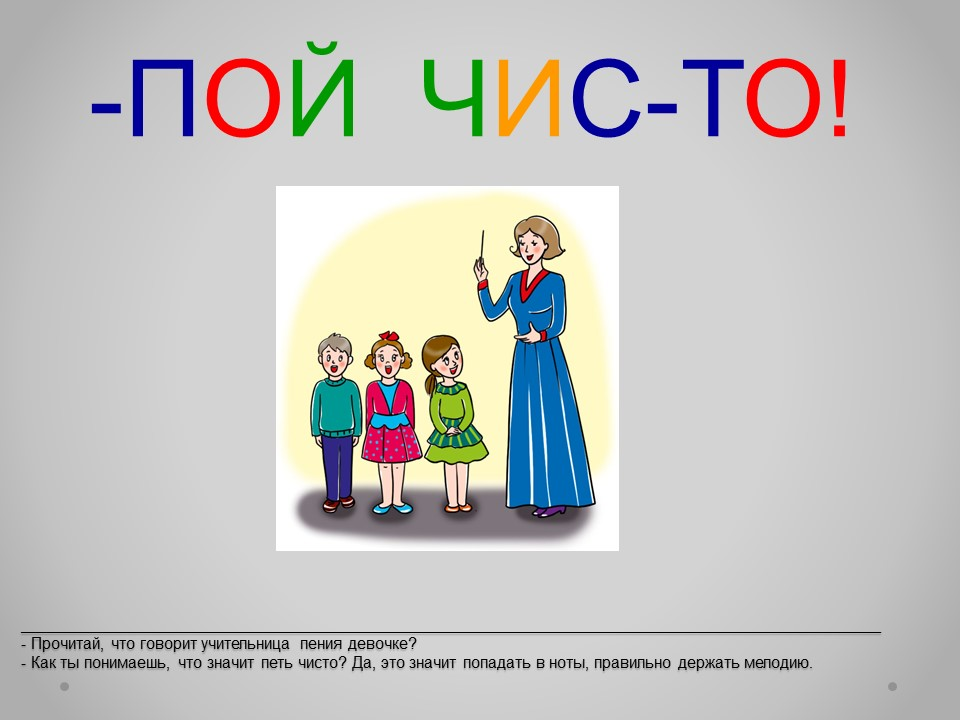 -ПОЙ ЧИС-ТО!

- Прочитай, что говорит учительница пения девочке?
- Как ты понимаешь, что значит петь чисто? Да, это значит попадать в ноты, правильно держать мелодию.